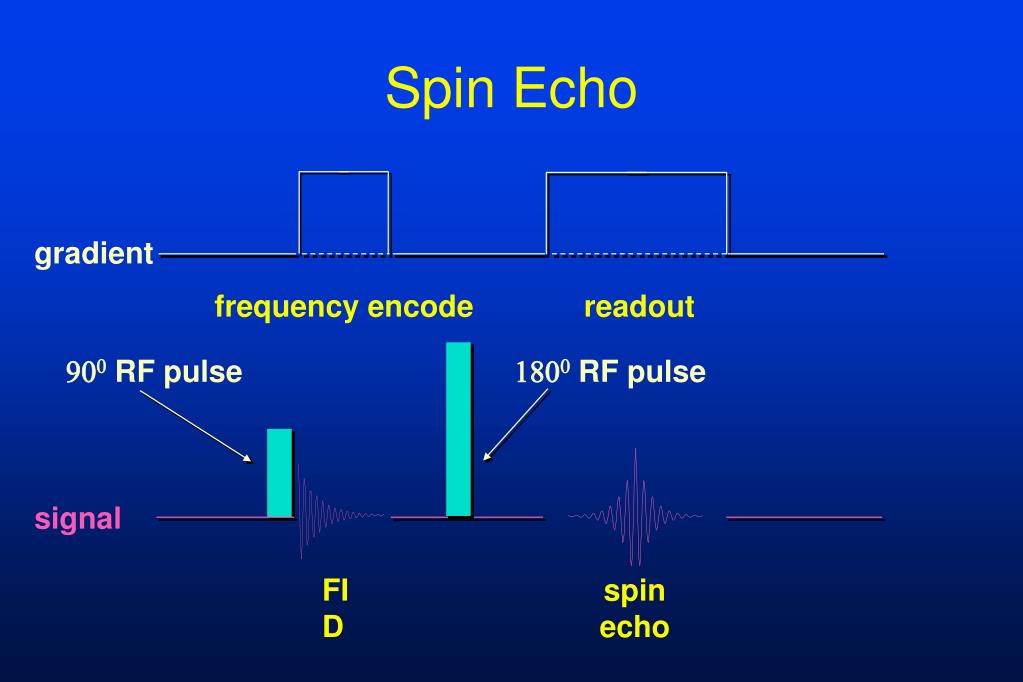 Spin Echo

gradient

frequency encode

readout

$90^0$ RF pulse

$180^0$ RF pulse

signal

FI
D

spin
echo